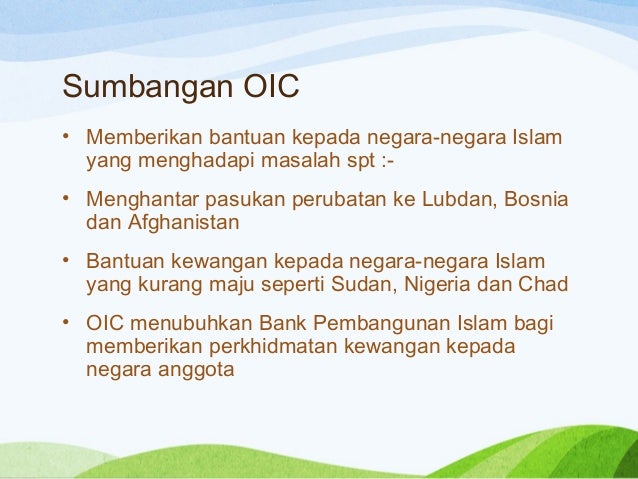 Sumbangan OIC

• Memberikan bantuan kepada negara-negara Islam yang menghadapi masalah spt :-

• Menghantar pasukan perubatan ke Lubdan, Bosnia dan Afghanistan

• Bantuan kewangan kepada negara-negara Islam yang kurang maju seperti Sudan, Nigeria dan Chad

• OIC menubuhkan Bank Pembangunan Islam bagi memberikan perkhidmatan kewangan kepada negara anggota